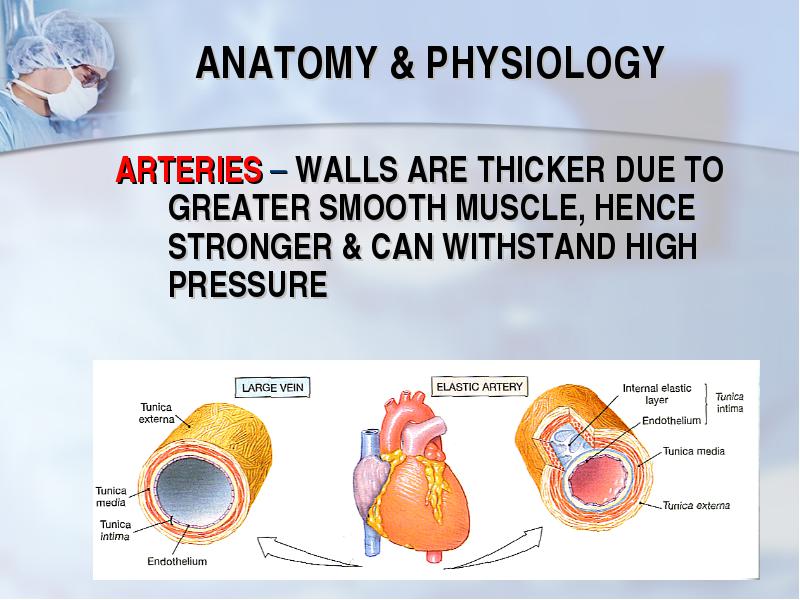 ANATOMY & PHYSIOLOGY

ARTERIES – WALLS ARE THICKER DUE TO GREATER SMOOTH MUSCLE, HENCE STRONGER & CAN WITHSTAND HIGH PRESSURE

LARGE VEIN

Tunica externa

Tunica media

Tunica intima

Endothelium

ELASTIC ARTERY

Internal elastic layer

Endothelium

Tunica intima

Tunica media

Tunica externa